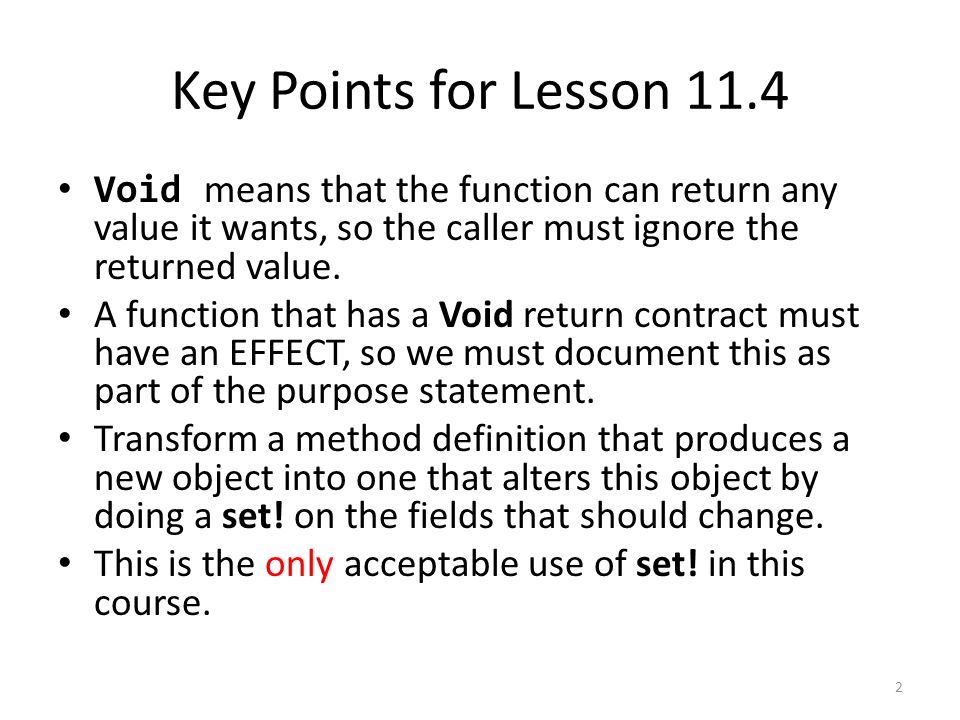 Key Points for Lesson 11.4

• Void means that the function can return any value it wants, so the caller must ignore the returned value.
• A function that has a Void return contract must have an EFFECT, so we must document this as part of the purpose statement.
• Transform a method definition that produces a new object into one that alters this object by doing a set! on the fields that should change.
• This is the only acceptable use of set! in this course.

2